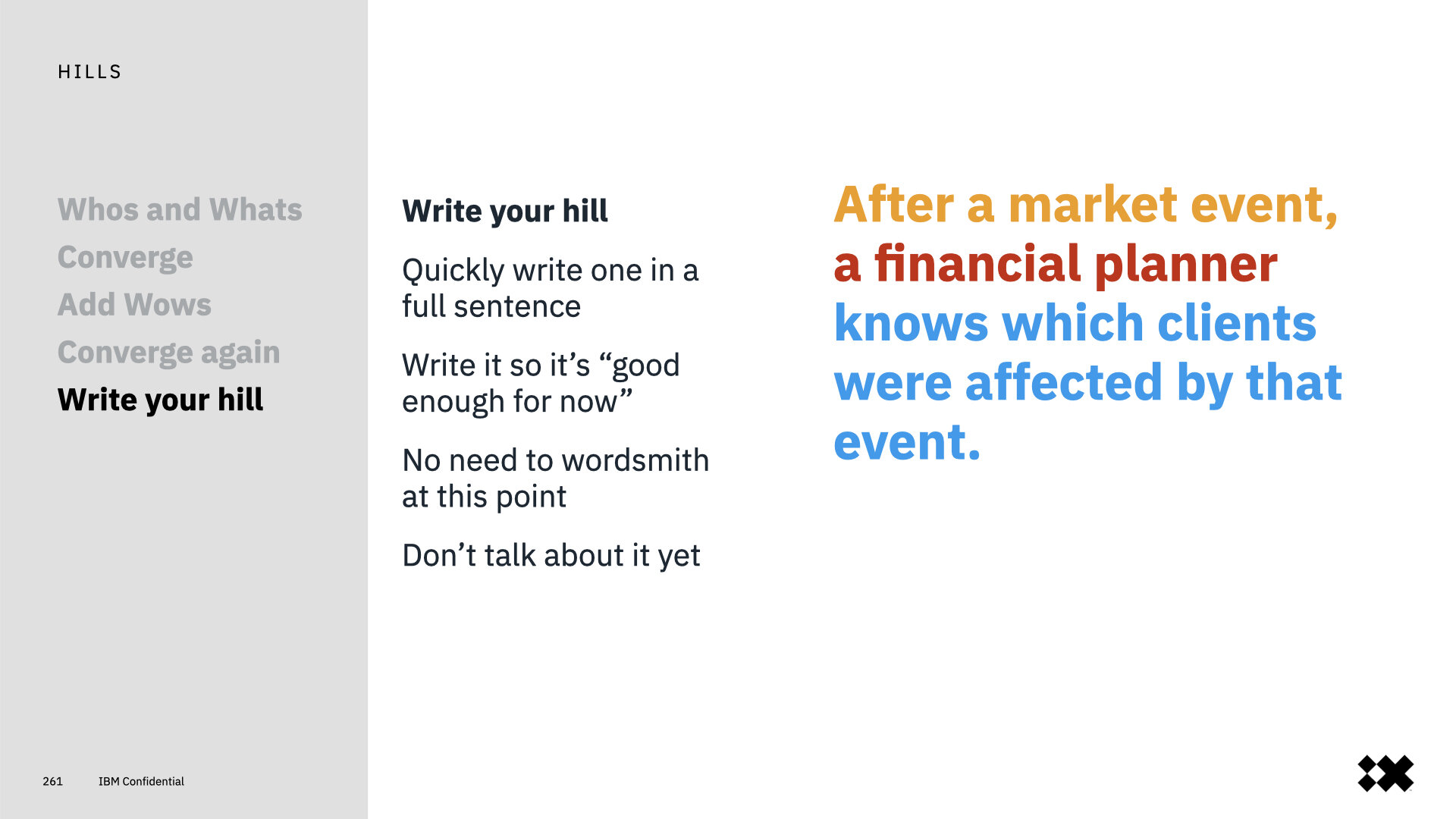 HILLS

Whos and Whats
Converge
Add Wows
Converge again
Write your hill

Write your hill

Quickly write one in a full sentence

Write it so it’s “good enough for now”

No need to wordsmith at this point

Don’t talk about it yet

After a market event, a financial planner knows which clients were affected by that event.

261 IBM Confidential